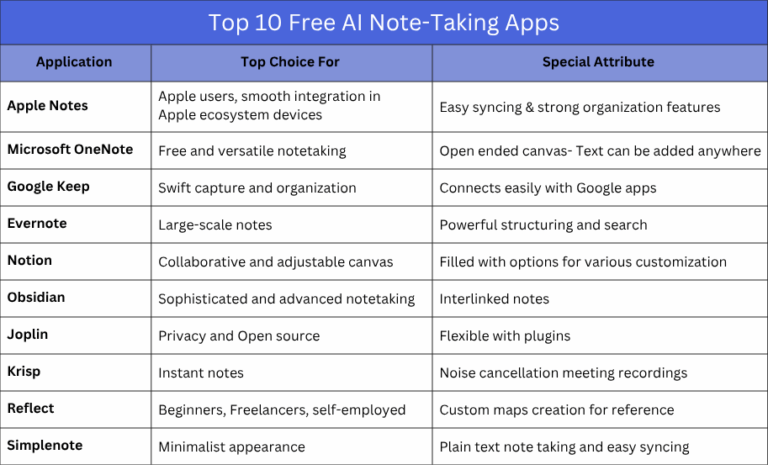 Top 10 Free AI Note-Taking Apps

| Application | Top Choice For | Special Attribute |
|---|---|---|
| Apple Notes | Apple users, smooth integration in Apple ecosystem devices | Easy syncing & strong organization features |
| Microsoft OneNote | Free and versatile notetaking | Open ended canvas- Text can be added anywhere |
| Google Keep | Swift capture and organization | Connects easily with Google apps |
| Evernote | Large-scale notes | Powerful structuring and search |
| Notion | Collaborative and adjustable canvas | Filled with options for various customization |
| Obsidian | Sophisticated and advanced notetaking | Interlinked notes |
| Joplin | Privacy and Open source | Flexible with plugins |
| Krisp | Instant notes | Noise cancellation meeting recordings |
| Reflect | Beginners, Freelancers, self-employed | Custom maps creation for reference |
| Simplenote | Minimalist appearance | Plain text note taking and easy syncing |